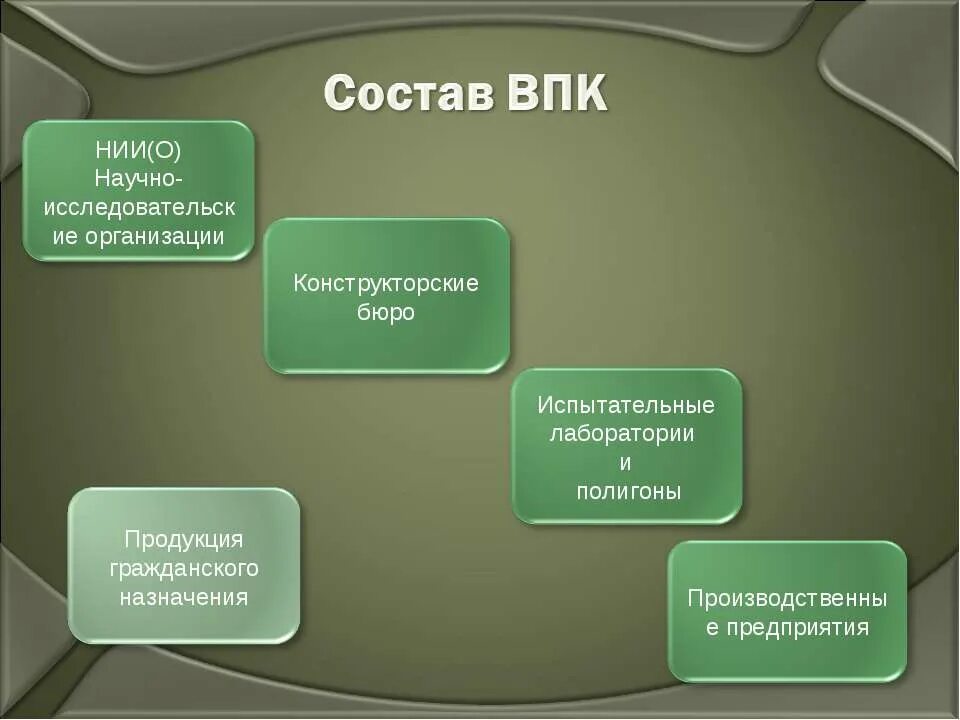 Состав ВПК

НИИ(О)
Научно-исследовательские организации

Конструкторские бюро

Испытательные лаборатории и полигоны

Продукция гражданского назначения

Производственные предприятия